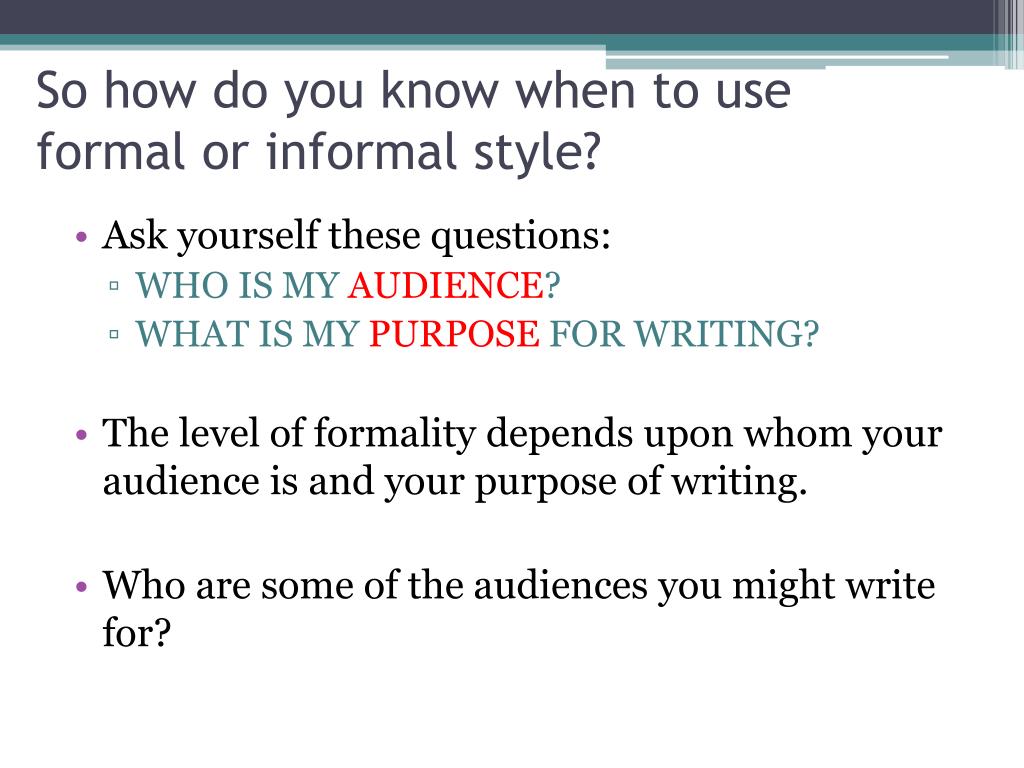 So how do you know when to use formal or informal style?

• Ask yourself these questions:
  ▫ WHO IS MY AUDIENCE?
  ▫ WHAT IS MY PURPOSE FOR WRITING?

• The level of formality depends upon whom your audience is and your purpose of writing.

• Who are some of the audiences you might write for?